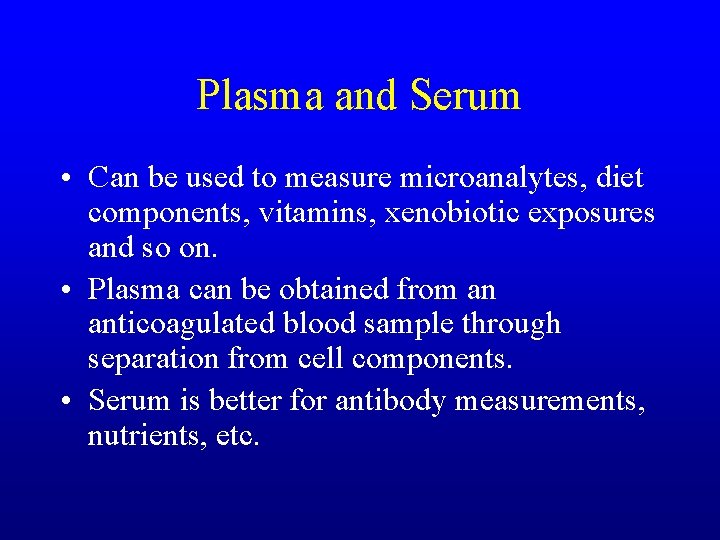 Plasma and Serum

• Can be used to measure microanalytes, diet components, vitamins, xenobiotic exposures and so on.

• Plasma can be obtained from an anticoagulated blood sample through separation from cell components.

• Serum is better for antibody measurements, nutrients, etc.